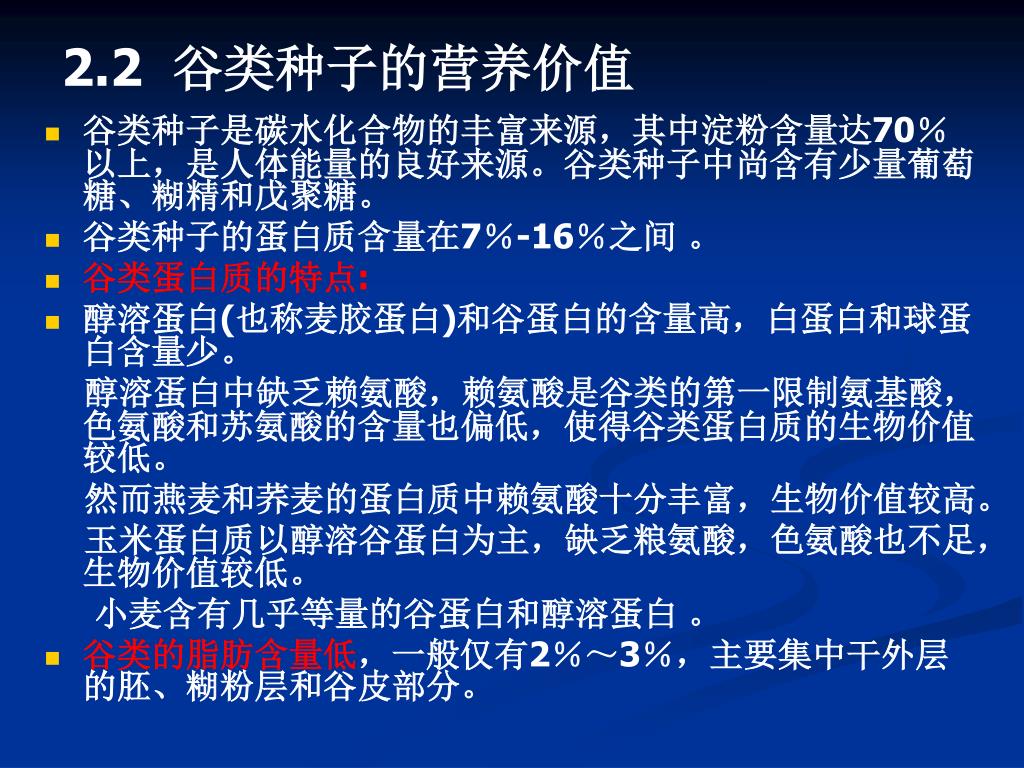 2.2 谷类种子的营养价值

谷类种子是碳水化合物的丰富来源，其中淀粉含量达70％以上，是人体能量的良好来源。谷类种子中尚含有少量葡萄糖、糊精和戊聚糖。

谷类种子的蛋白质含量在7％-16％之间 。

谷类蛋白质的特点:

醇溶蛋白(也称麦胶蛋白)和谷蛋白的含量高，白蛋白和球蛋白含量少。

醇溶蛋白中缺乏赖氨酸，赖氨酸是谷类的第一限制氨基酸，色氨酸和苏氨酸的含量也偏低，使得谷类蛋白质的生物价值较低。

然而燕麦和荞麦的蛋白质中赖氨酸十分丰富，生物价值较高。

玉米蛋白质以醇溶谷蛋白为主，缺乏粮氨酸，色氨酸也不足，生物价值较低。

小麦含有几乎等量的谷蛋白和醇溶蛋白 。

谷类的脂肪含量低，一般仅有2％～3％，主要集中干外层的胚、糊粉层和谷皮部分。